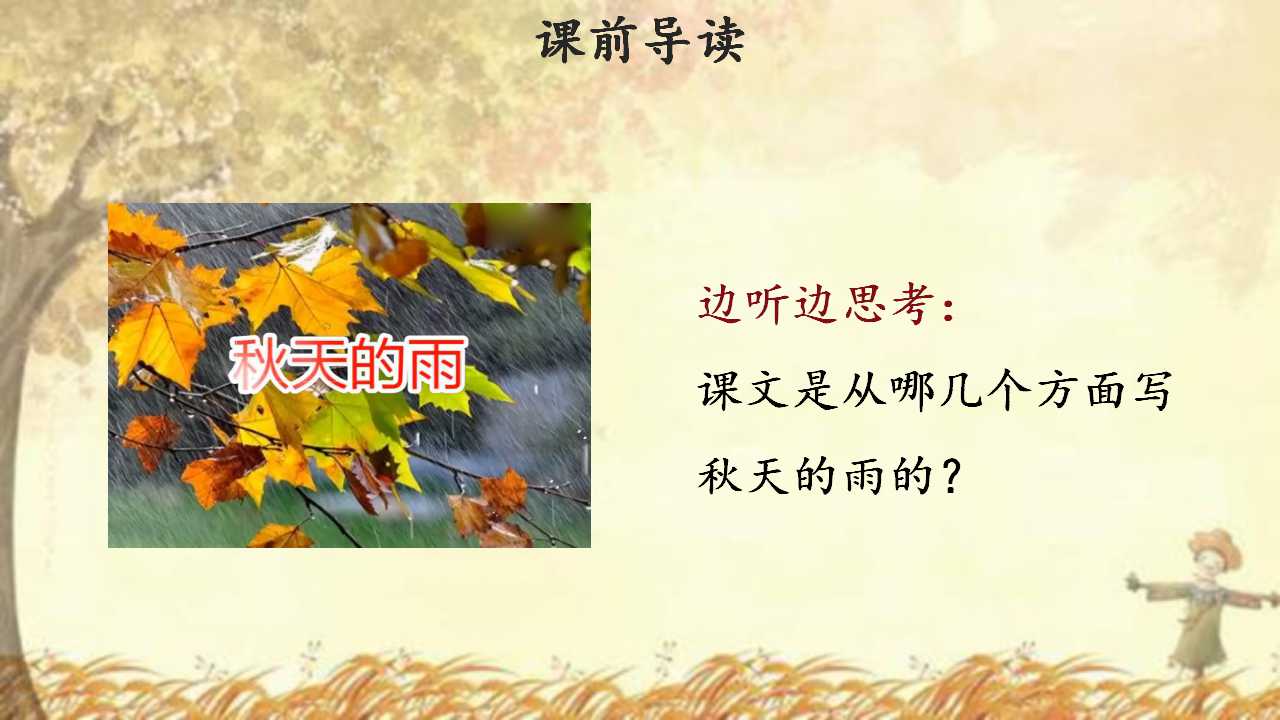 课前导读

秋天的雨

边听边思考：

课文是从哪几个方面写秋天的雨的？